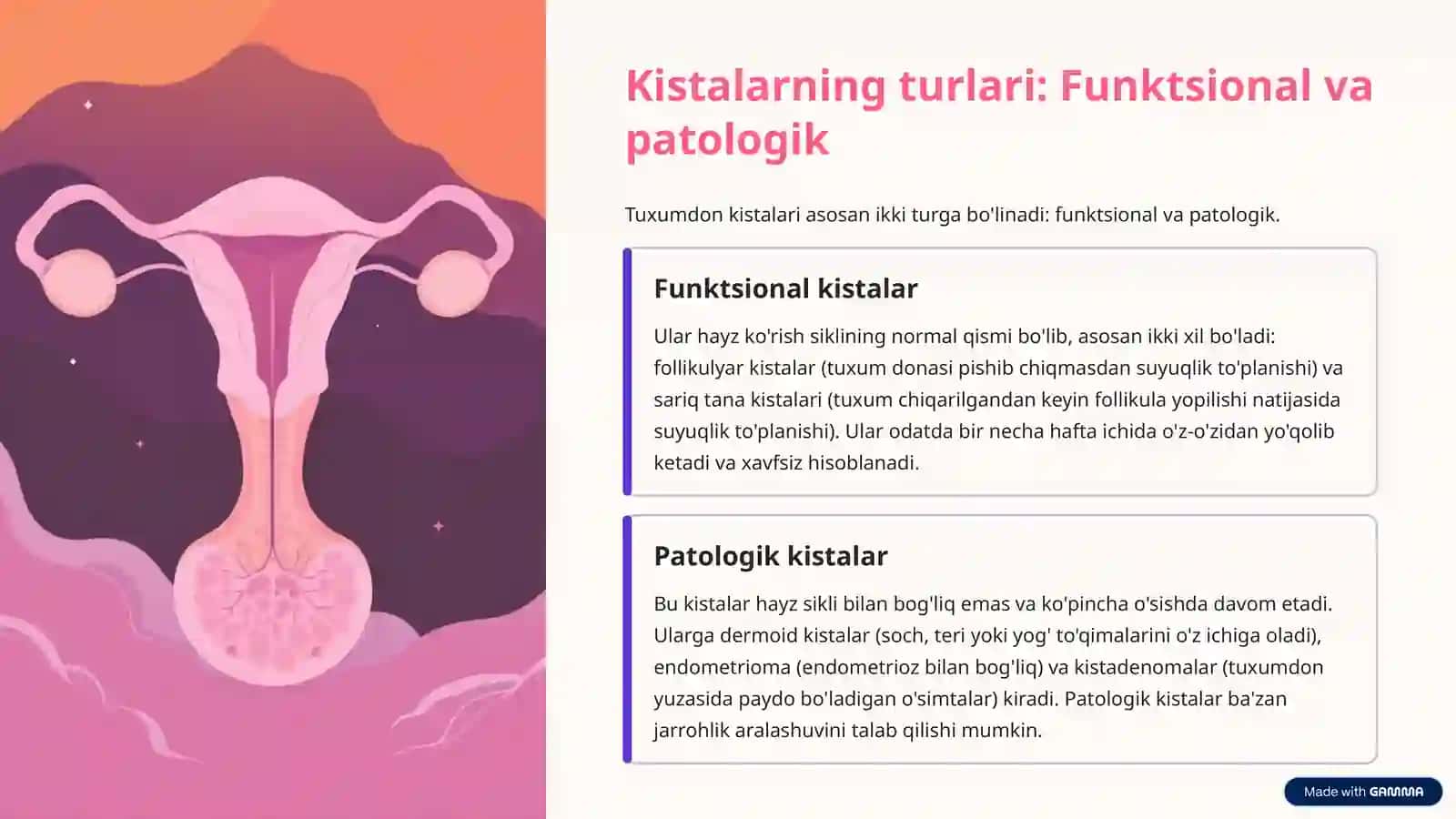 Kistalarning turlari: Funktsional va patologik

Tuxumdon kistalari asosan ikki turga bo'linadi: funktsional va patologik.

Funktsional kistalar

Ular hayz ko'rish siklining normal qismi bo'lib, asosan ikki xil bo'ladi: follikulyar kistalar (tuxum donasi pishib chiqmasdan suyuqlik to'planishi) va sariq tana kistalari (tuxum chiqarilgandan keyin follikula yopilishi natijasida suyuqlik to'planishi). Ular odatda bir necha hafta ichida o'z-o'zidan yo'qolib ketadi va xavfsiz hisoblanadi.

Patologik kistalar

Bu kistalar hayz sikli bilan bog'liq emas va ko'pincha o'sishda davom etadi. Ularga dermoid kistalar (soch, teri yoki yog' to'qimalarini o'z ichiga oladi), endometrioma (endometrioz bilan bog'liq) va kistadenomalar (tuxumdon yuzasida paydo bo'ladigan o'simtalar) kiradi. Patologik kistalar ba'zan jarrohlik aralashuvini talab qilishi mumkin.

Made with GAMMA